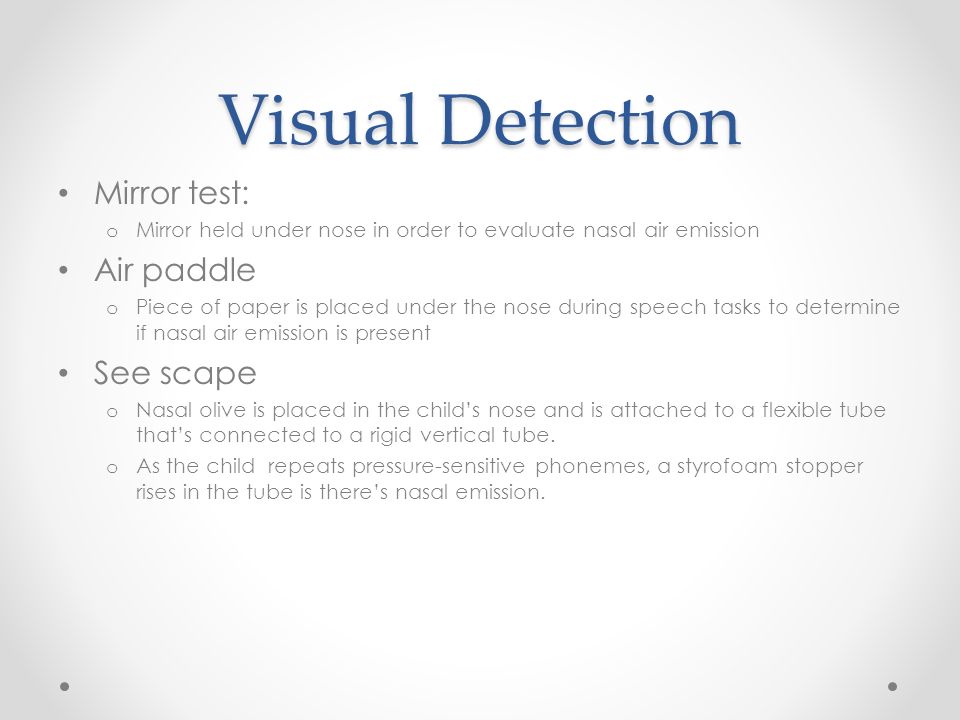 Visual Detection

• Mirror test:
  o Mirror held under nose in order to evaluate nasal air emission
• Air paddle
  o Piece of paper is placed under the nose during speech tasks to determine if nasal air emission is present
• See scape
  o Nasal olive is placed in the child's nose and is attached to a flexible tube that's connected to a rigid vertical tube.
  o As the child repeats pressure-sensitive phonemes, a styrofoam stopper rises in the tube is there's nasal emission.